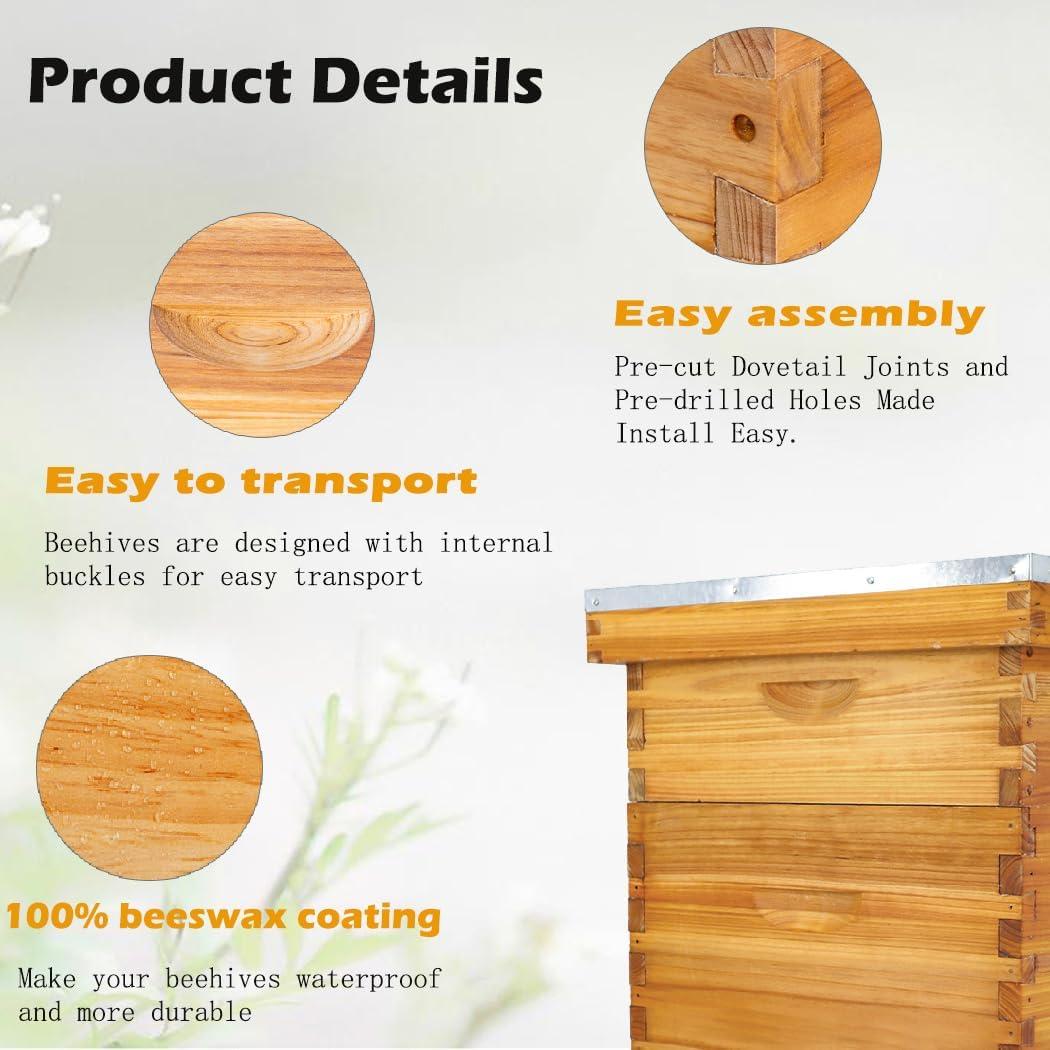 Product Details

Easy assembly

Pre-cut Dovetail Joints and Pre-drilled Holes Made Install Easy.

Easy to transport

Beehives are designed with internal buckles for easy transport

100% beeswax coating

Make your beehives waterproof and more durable